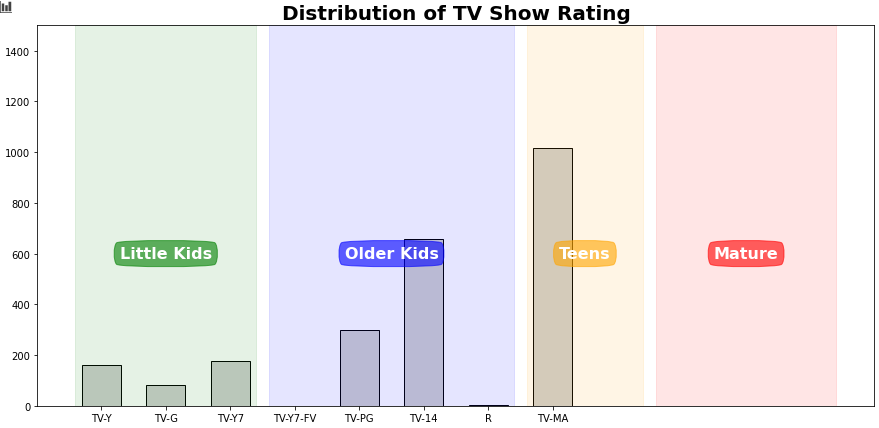 Distribution of TV Show Rating

1400
1200
1000
800
600
400
200
0

Little Kids
Older Kids
Teens
Mature

TV-Y
TV-G
TV-Y7
TV-Y7-FV
TV-PG
TV-14
R
TV-MA